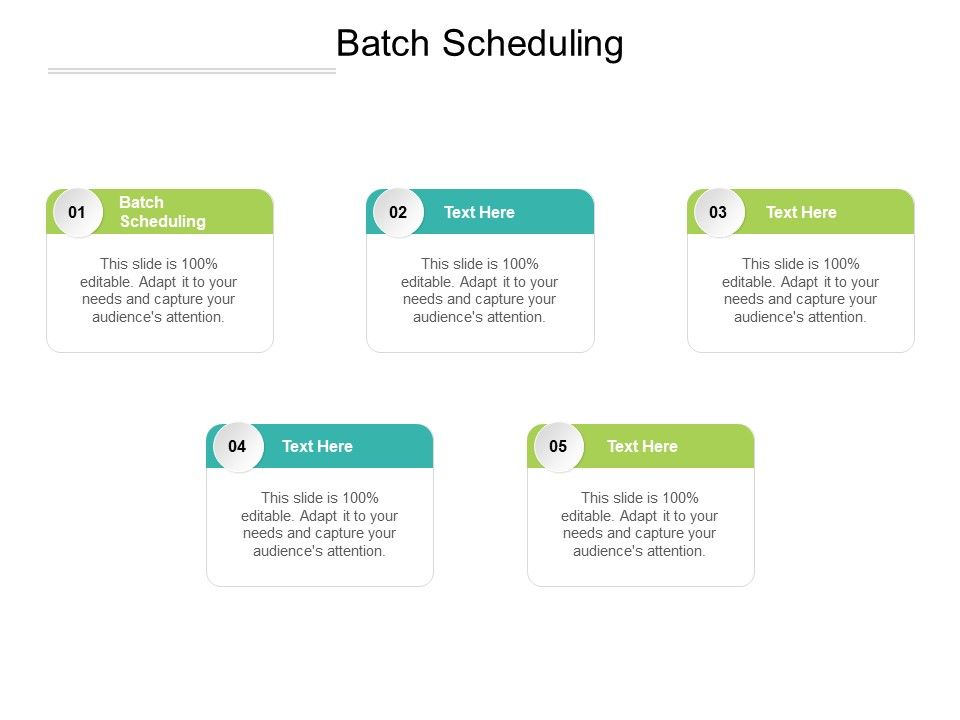 Batch Scheduling

01 Batch Scheduling

This slide is 100% editable. Adapt it to your needs and capture your audience's attention.

02 Text Here

This slide is 100% editable. Adapt it to your needs and capture your audience's attention.

03 Text Here

This slide is 100% editable. Adapt it to your needs and capture your audience's attention.

04 Text Here

This slide is 100% editable. Adapt it to your needs and capture your audience's attention.

05 Text Here

This slide is 100% editable. Adapt it to your needs and capture your audience's attention.